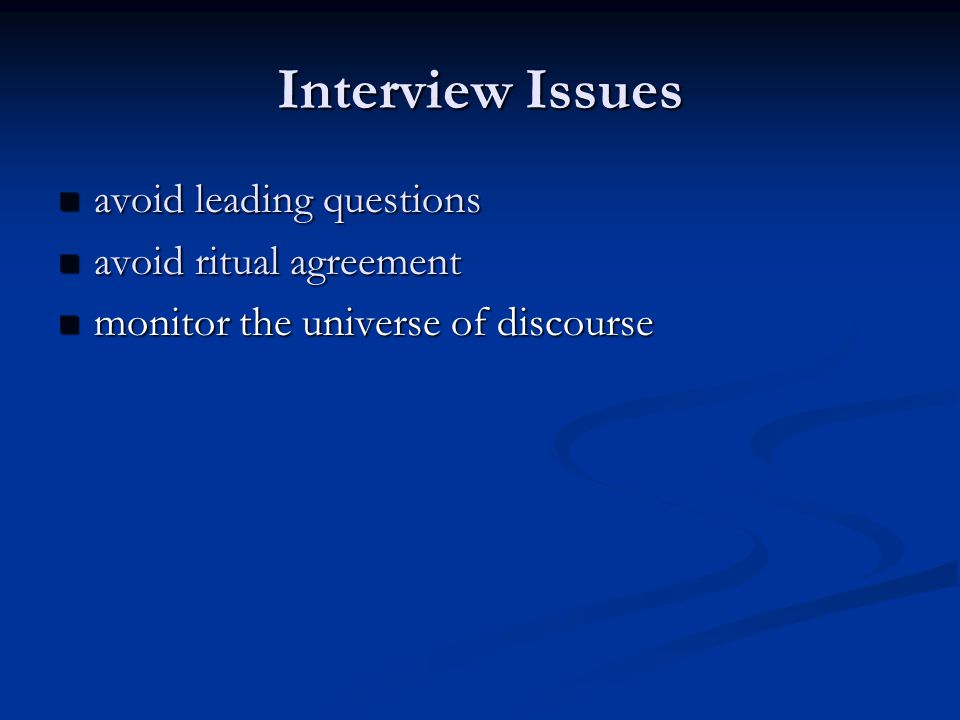 Interview Issues

- avoid leading questions
- avoid ritual agreement
- monitor the universe of discourse